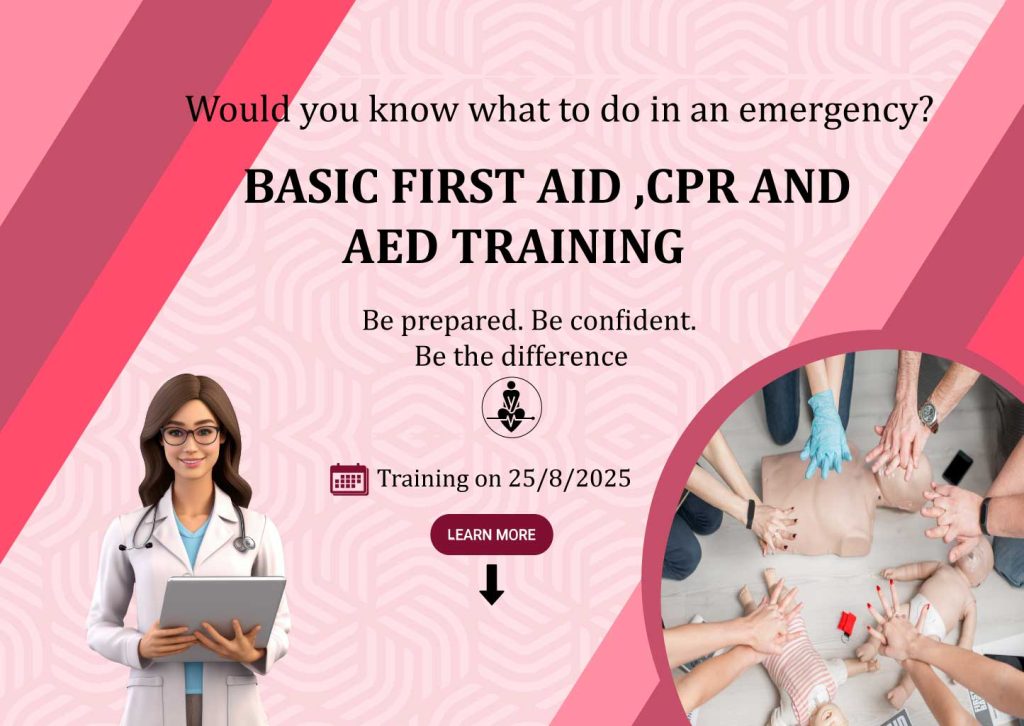 Would you know what to do in an emergency?

BASIC FIRST AID ,CPR AND AED TRAINING

Be prepared. Be confident.
Be the difference

Training on 25/8/2025

LEARN MORE